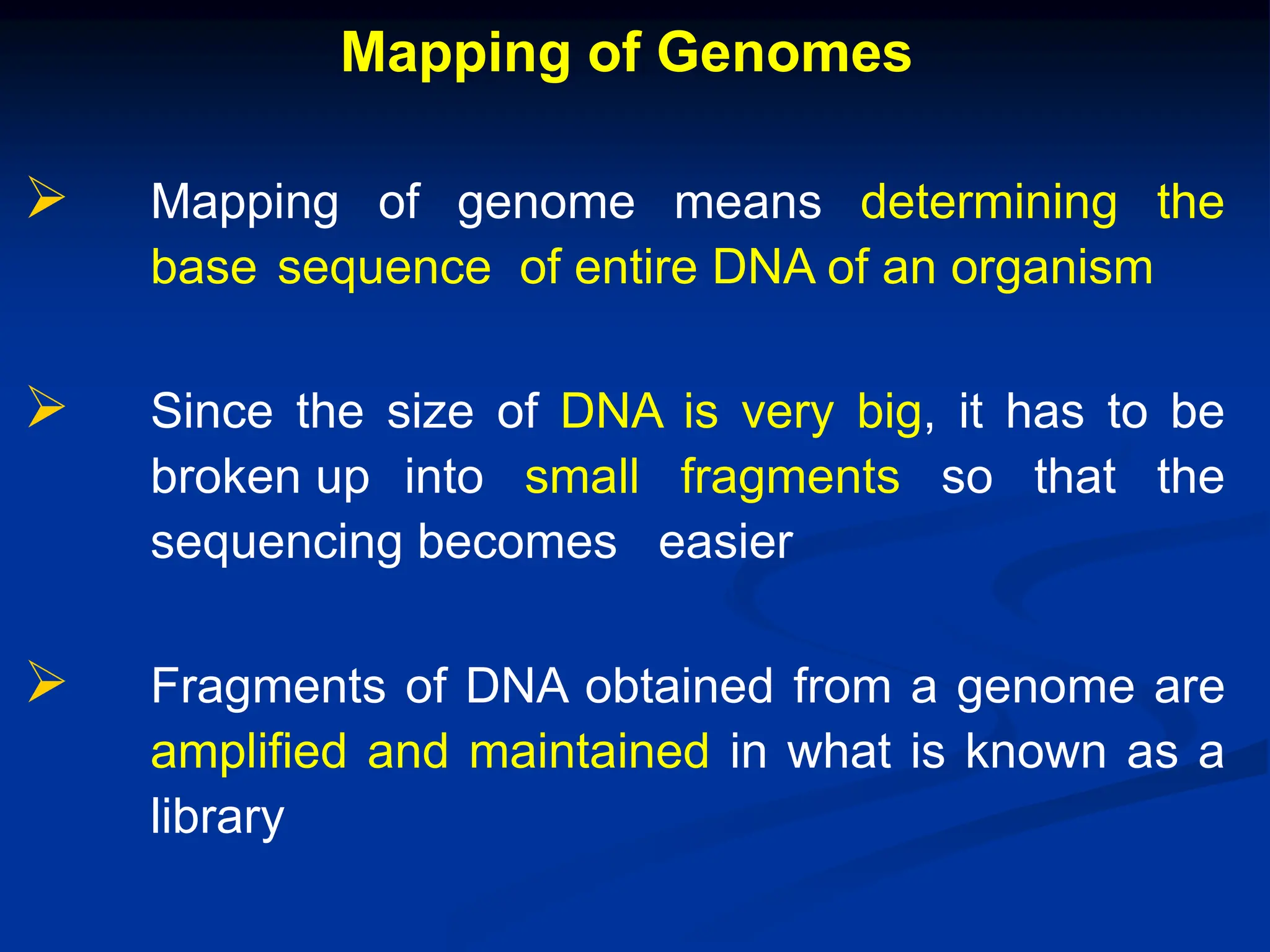 Mapping of Genomes

➢ Mapping of genome means determining the base sequence of entire DNA of an organism

➢ Since the size of DNA is very big, it has to be broken up into small fragments so that the sequencing becomes easier

➢ Fragments of DNA obtained from a genome are amplified and maintained in what is known as a library